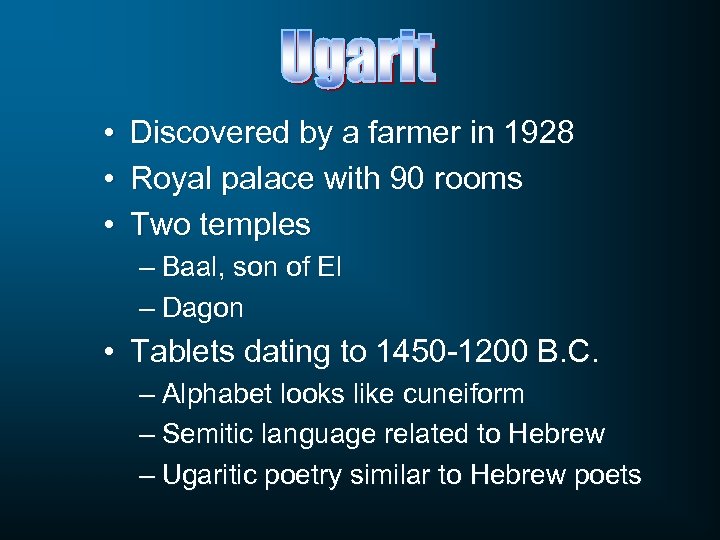 Ugarit

• Discovered by a farmer in 1928
• Royal palace with 90 rooms
• Two temples
– Baal, son of El
– Dagon
• Tablets dating to 1450-1200 B.C.
– Alphabet looks like cuneiform
– Semitic language related to Hebrew
– Ugaritic poetry similar to Hebrew poets